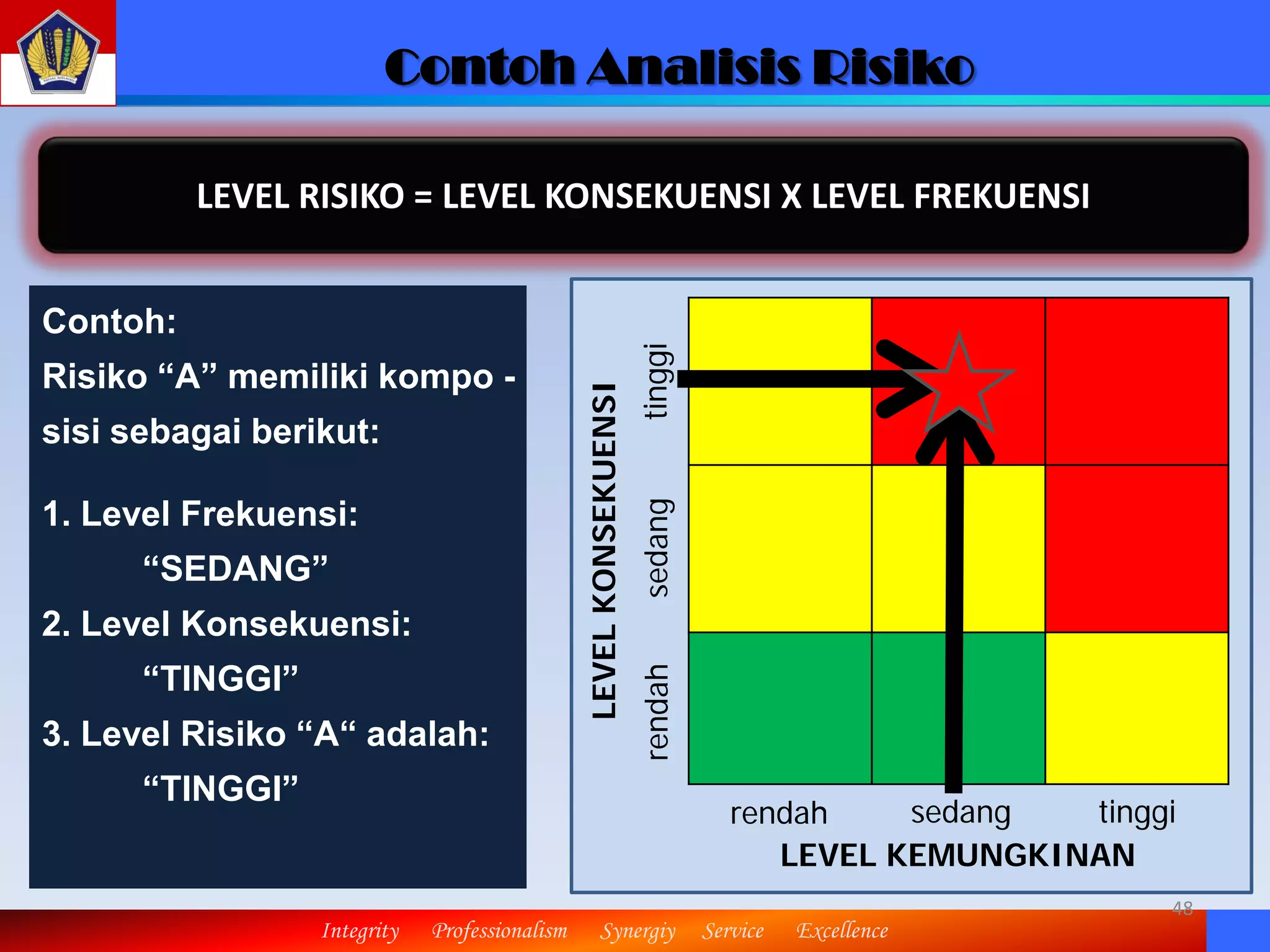 Contoh Analisis Risiko

LEVEL RISIKO = LEVEL KONSEKUENSI X LEVEL FREKUENSI

Contoh:
Risiko “A” memiliki kompo - sisi sebagai berikut:

1. Level Frekuensi: “SEDANG”
2. Level Konsekuensi: “TINGGI”
3. Level Risiko “A“ adalah: “TINGGI”

LEVEL KONSEKUENSI
tinggi
sedang
rendah

rendah sedang tinggi
LEVEL KEMUNGKINAN

48

Integrity Professionalism Synergiy Service Excellence